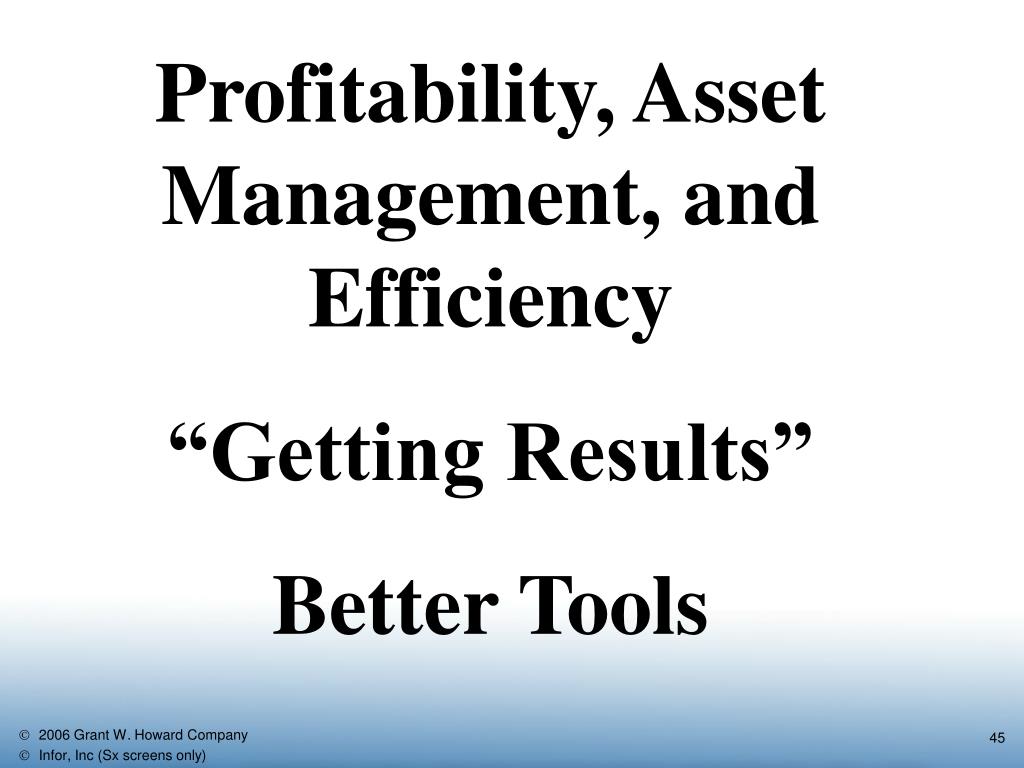 Profitability, Asset Management, and Efficiency

“Getting Results”

Better Tools

© 2006 Grant W. Howard Company
© Infor, Inc (Sx screens only)

45